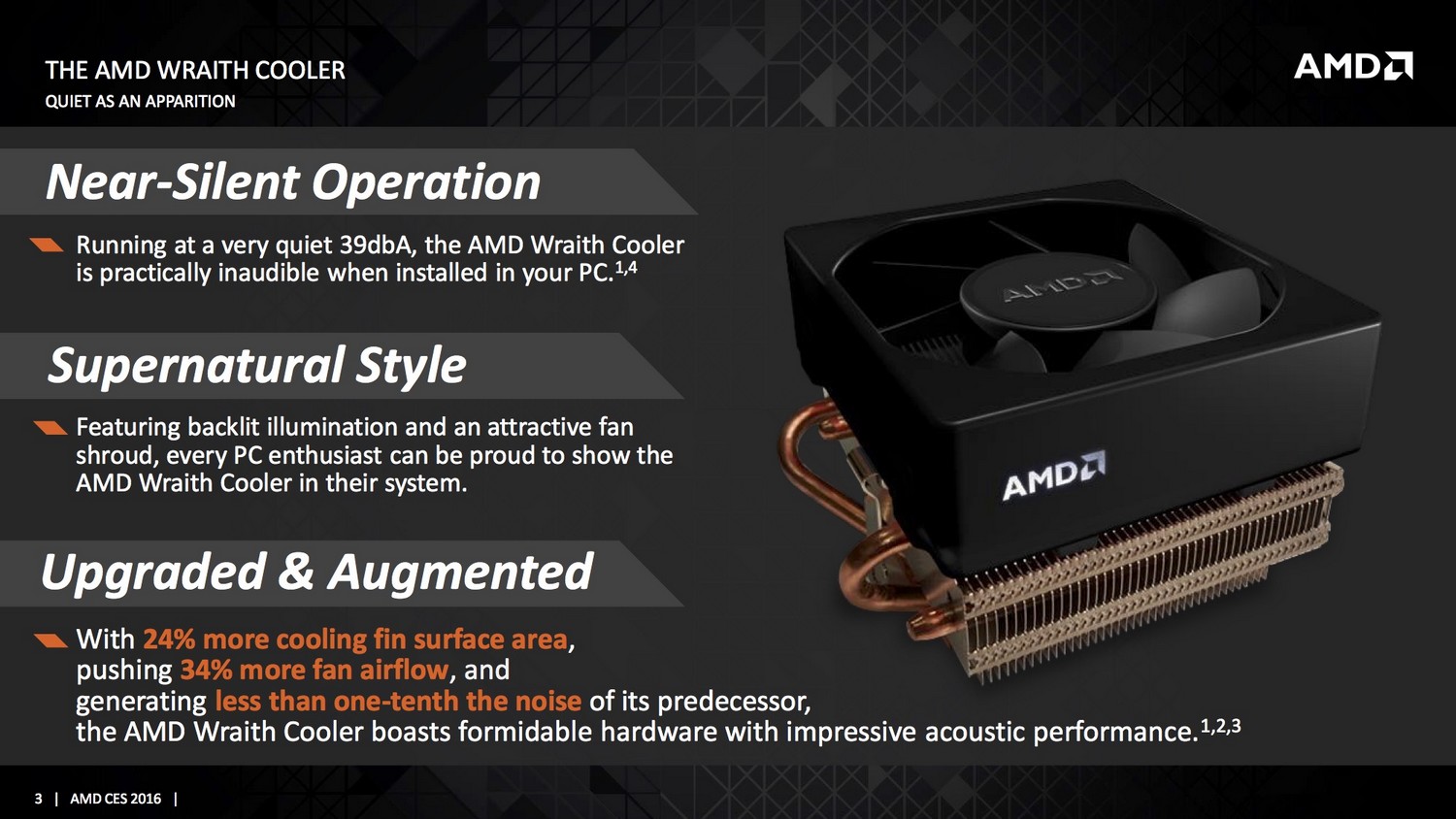 THE AMD WRAITH COOLER
QUIET AS AN APPARITION

AMD

Near-Silent Operation

Running at a very quiet 39dbA, the AMD Wraith Cooler is practically inaudible when installed in your PC.$^{1,4}$

Supernatural Style

Featuring backlit illumination and an attractive fan shroud, every PC enthusiast can be proud to show the AMD Wraith Cooler in their system.

Upgraded & Augmented

With 24% more cooling fin surface area, pushing 34% more fan airflow, and generating less than one-tenth the noise of its predecessor, the AMD Wraith Cooler boasts formidable hardware with impressive acoustic performance.$^{1,2,3}$

AMD

AMD

3 | AMD CES 2016 |